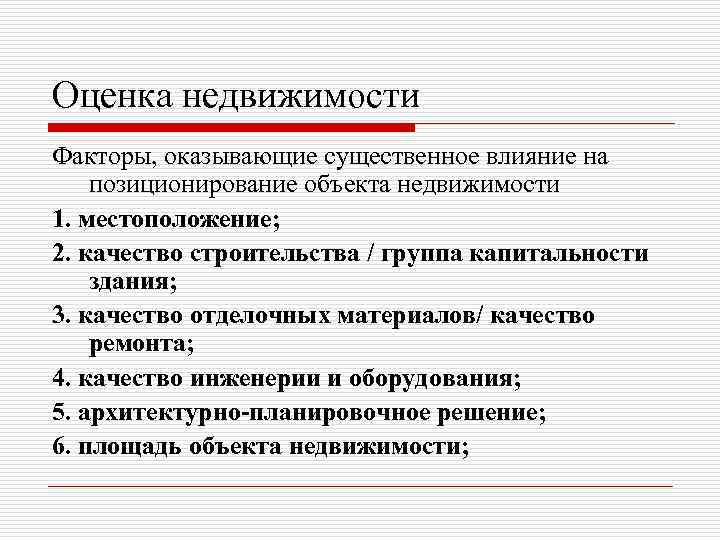 Оценка недвижимости

Факторы, оказывающие существенное влияние на позиционирование объекта недвижимости

1. местоположение;

2. качество строительства / группа капитальности здания;

3. качество отделочных материалов/ качество ремонта;

4. качество инженерии и оборудования;

5. архитектурно-планировочное решение;

6. площадь объекта недвижимости;